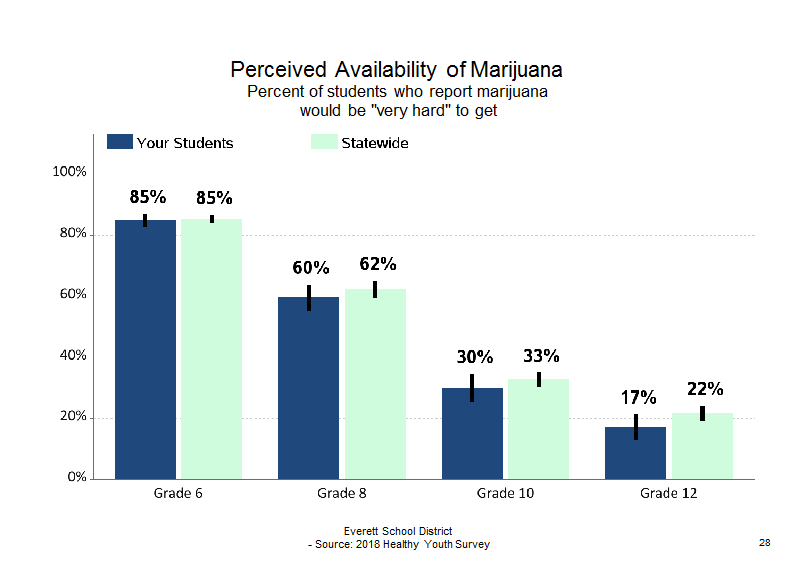 Perceived Availability of Marijuana
Percent of students who report marijuana would be "very hard" to get

Your Students
Statewide

100%
80%
60%
40%
20%
0%

85%
85%
60%
62%
30%
33%
17%
22%

Grade 6
Grade 8
Grade 10
Grade 12

Everett School District
- Source: 2018 Healthy Youth Survey

28